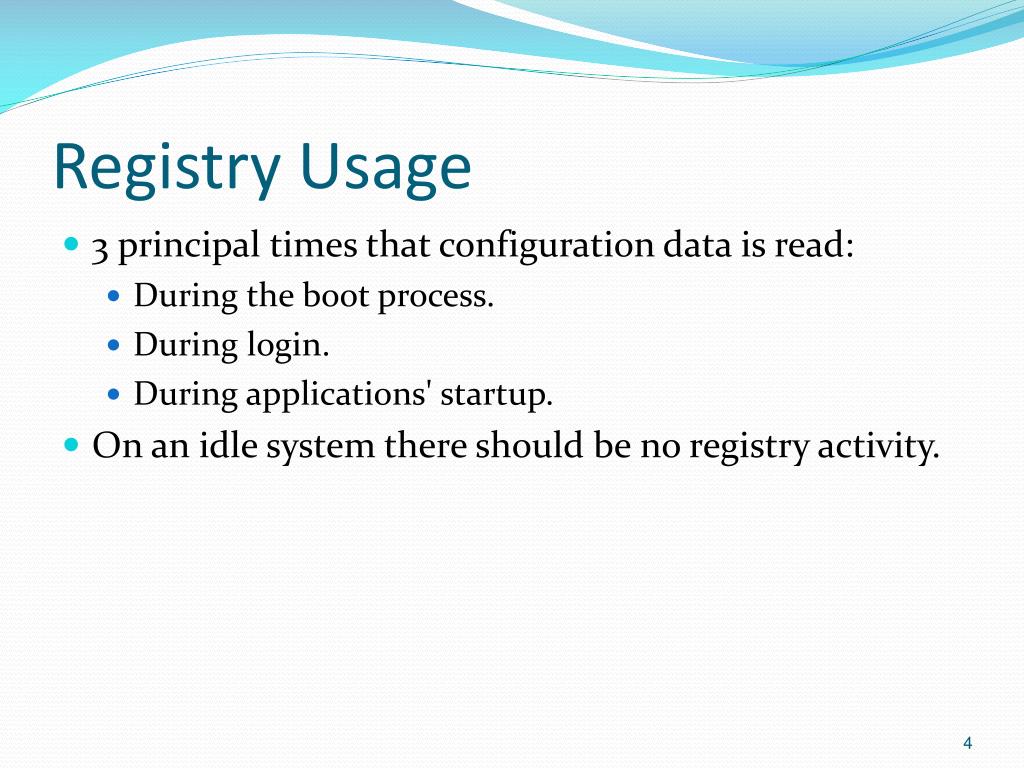 Registry Usage

- 3 principal times that configuration data is read:
  - During the boot process.
  - During login.
  - During applications' startup.
- On an idle system there should be no registry activity.

4